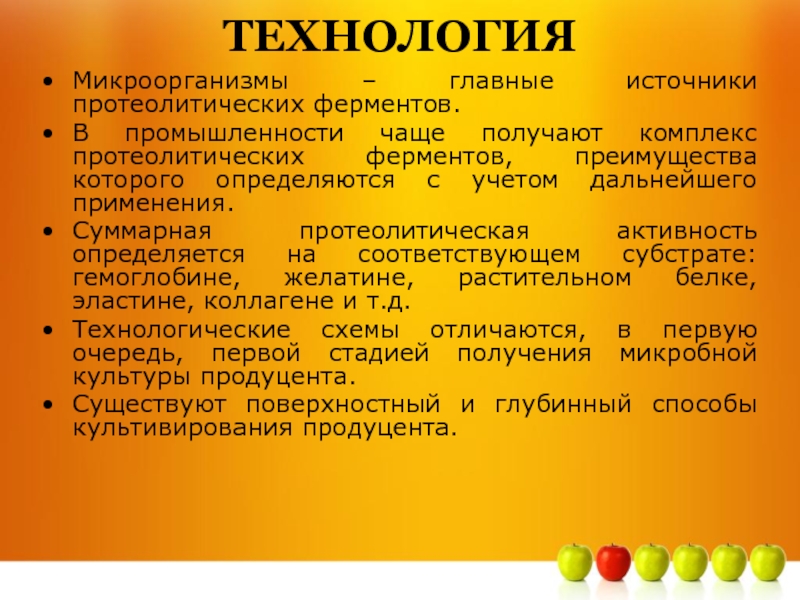 ТЕХНОЛОГИЯ

• Микроорганизмы – главные источники протеолитических ферментов.
• В промышленности чаще получают комплекс протеолитических ферментов, преимущества которого определяются с учетом дальнейшего применения.
• Суммарная протеолитическая активность определяется на соответствующем субстрате: гемоглобине, желатине, растительном белке, эластине, коллагене и т.д.
• Технологические схемы отличаются, в первую очередь, первой стадией получения микробной культуры продуцента.
• Существуют поверхностный и глубинный способы культивирования продуцента.